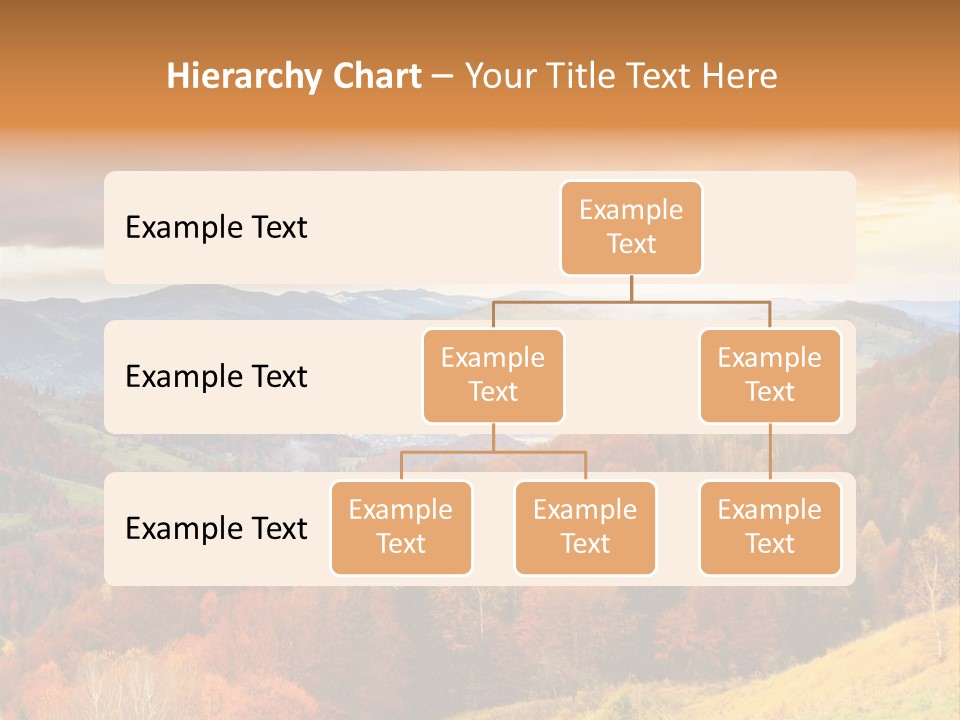 Hierarchy Chart – Your Title Text Here

Example Text

Example Text

Example Text

Example Text

Example Text

Example Text

Example Text

Example Text

Example Text